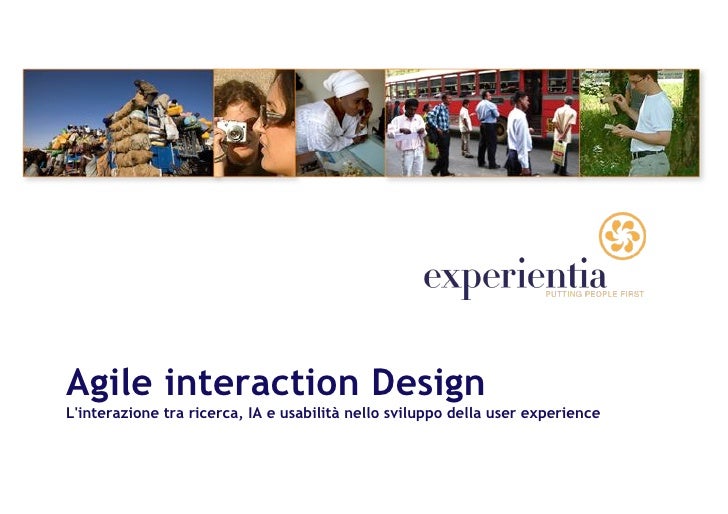 experientia
PUTTING PEOPLE FIRST

Agile interaction Design
L'interazione tra ricerca, IA e usabilità nello sviluppo della user experience